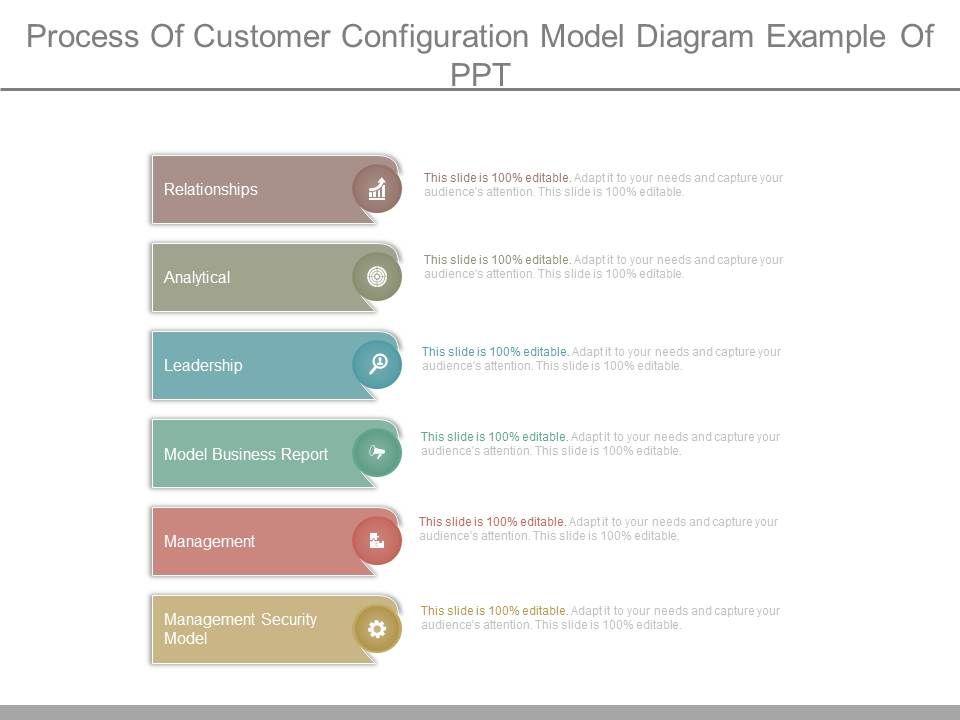 Process Of Customer Configuration Model Diagram Example Of PPT

Relationships

This slide is 100% editable. Adapt it to your needs and capture your audience's attention. This slide is 100% editable.

Analytical

This slide is 100% editable. Adapt it to your needs and capture your audience's attention. This slide is 100% editable.

Leadership

This slide is 100% editable. Adapt it to your needs and capture your audience's attention. This slide is 100% editable.

Model Business Report

This slide is 100% editable. Adapt it to your needs and capture your audience's attention. This slide is 100% editable.

Management

This slide is 100% editable. Adapt it to your needs and capture your audience's attention. This slide is 100% editable.

Management Security Model

This slide is 100% editable. Adapt it to your needs and capture your audience's attention. This slide is 100% editable.